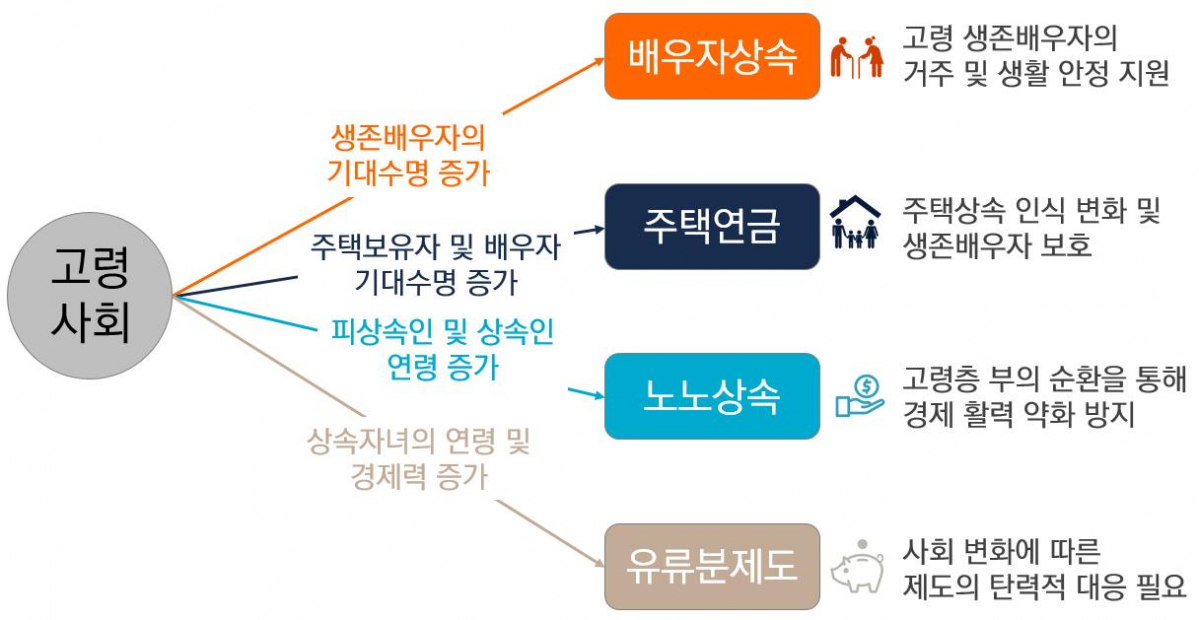 고령 사회

생존배우자의 기대수명 증가

주택보유자 및 배우자 기대수명 증가

피상속인 및 상속인 연령 증가

상속자녀의 연령 및 경제력 증가

배우자상속

고령 생존배우자의 거주 및 생활 안정 지원

주택연금

주택상속 인식 변화 및 생존배우자 보호

노노상속

고령층 부의 순환을 통해 경제 활력 약화 방지

유류분제도

사회 변화에 따른 제도의 탄력적 대응 필요